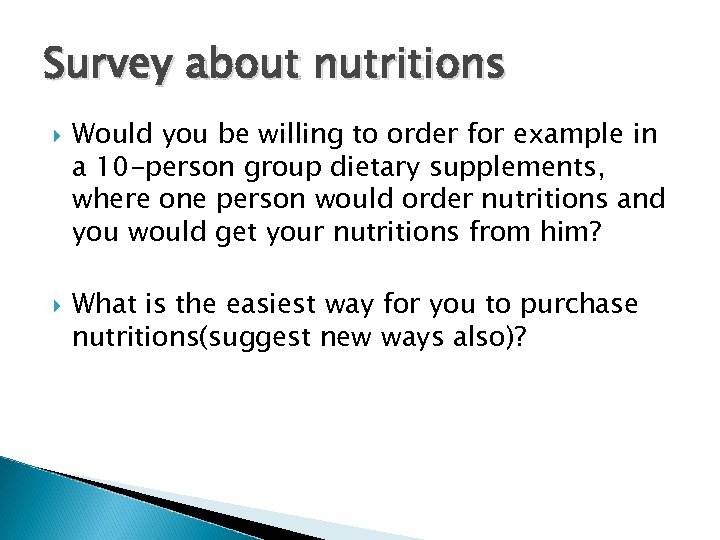 Survey about nutritions

Would you be willing to order for example in a 10-person group dietary supplements, where one person would order nutritions and you would get your nutritions from him?

What is the easiest way for you to purchase nutritions(suggest new ways also)?